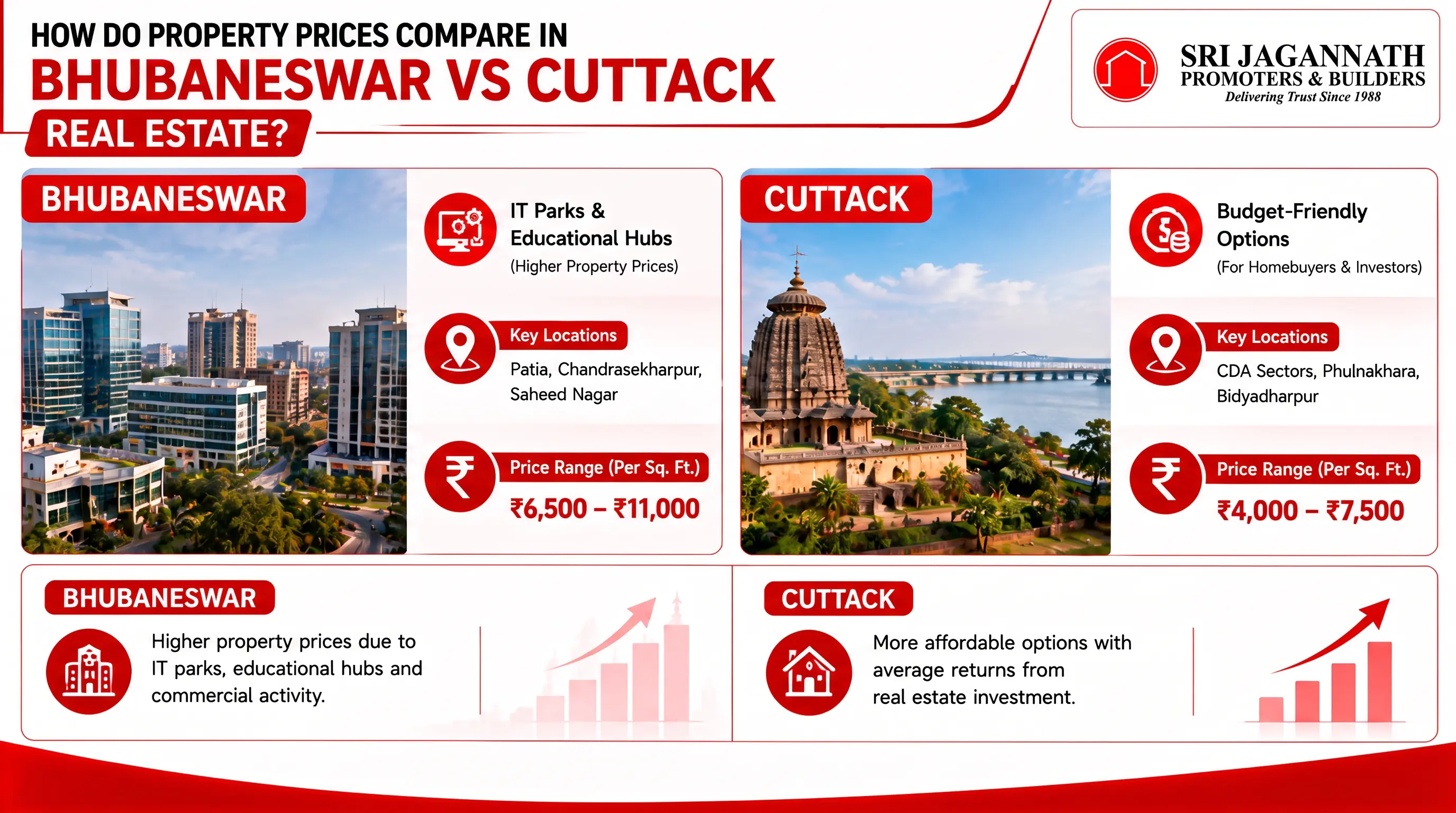 HOW DO PROPERTY PRICES COMPARE IN
BHUBANESWAR VS CUTTACK
REAL ESTATE?

SRI JAGANNATH
PROMOTERS & BUILDERS
Delivering Trust Since 1988

BHUBANESWAR

IT Parks & Educational Hubs
(Higher Property Prices)

Key Locations
Patia, Chandrasekharpur, Saheed Nagar

Price Range (Per Sq. Ft.)
₹6,500 – ₹11,000

CUTTACK

Budget-Friendly Options
(For Homebuyers & Investors)

Key Locations
CDA Sectors, Phulnakhara, Bidyadharpur

Price Range (Per Sq. Ft.)
₹4,000 – ₹7,500

BHUBANESWAR
Higher property prices due to IT parks, educational hubs and commercial activity.

CUTTACK
More affordable options with average returns from real estate investment.